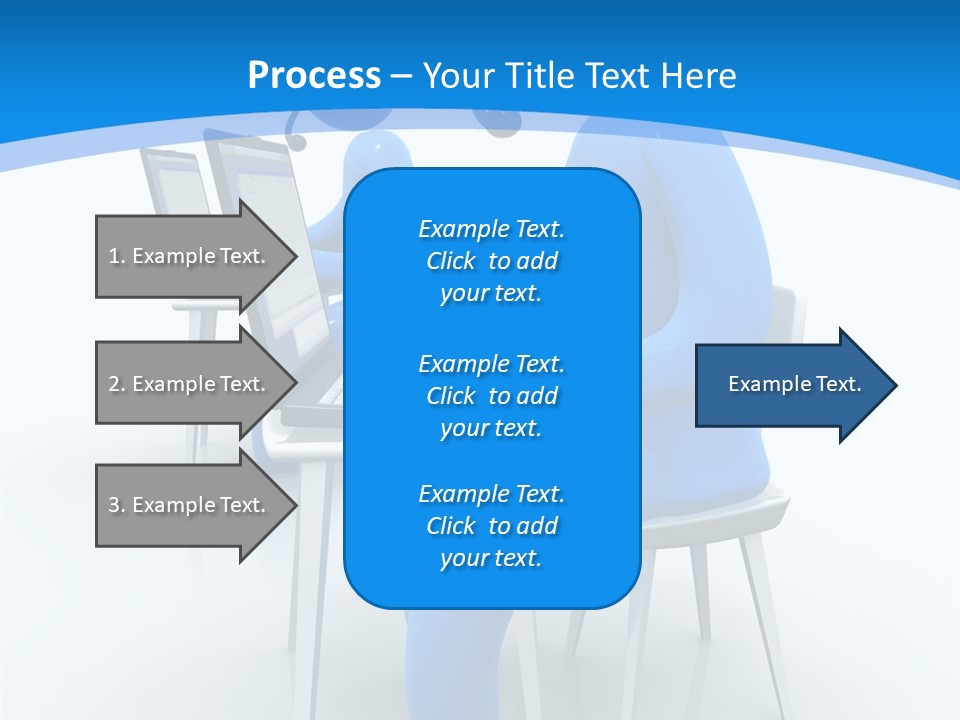 Process – Your Title Text Here

1. Example Text.

2. Example Text.

3. Example Text.

Example Text. Click to add your text.

Example Text. Click to add your text.

Example Text. Click to add your text.

Example Text.